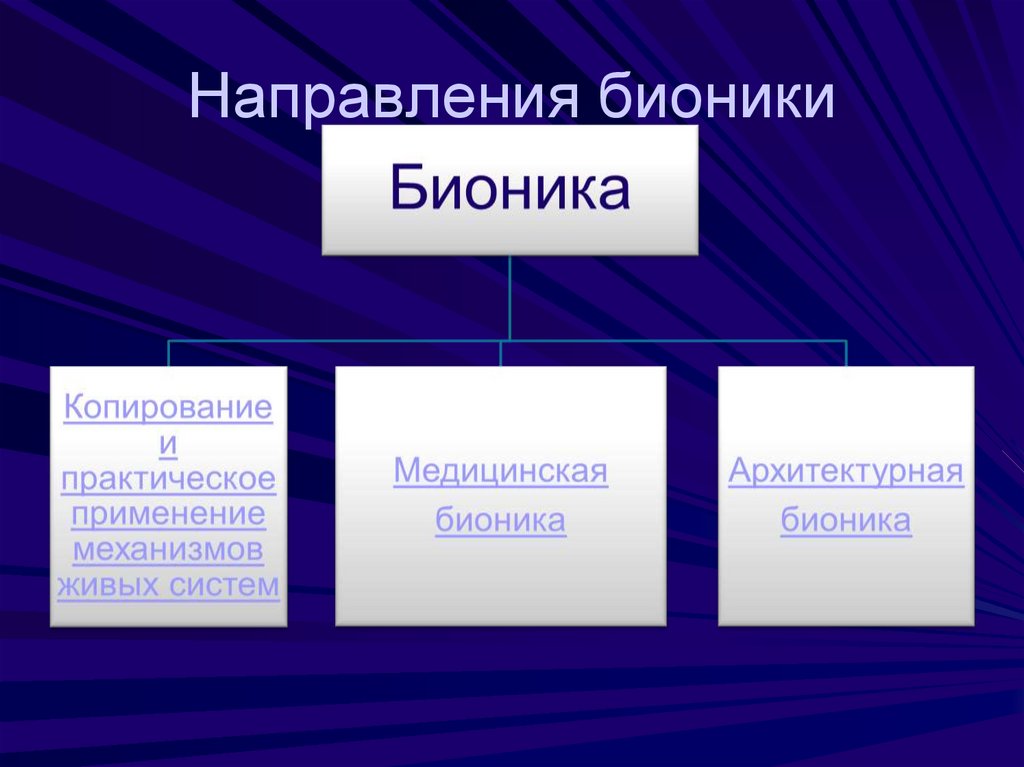 Направления бионики

Бионика

Копирование и практическое применение механизмов живых систем

Медицинская бионика

Архитектурная бионика